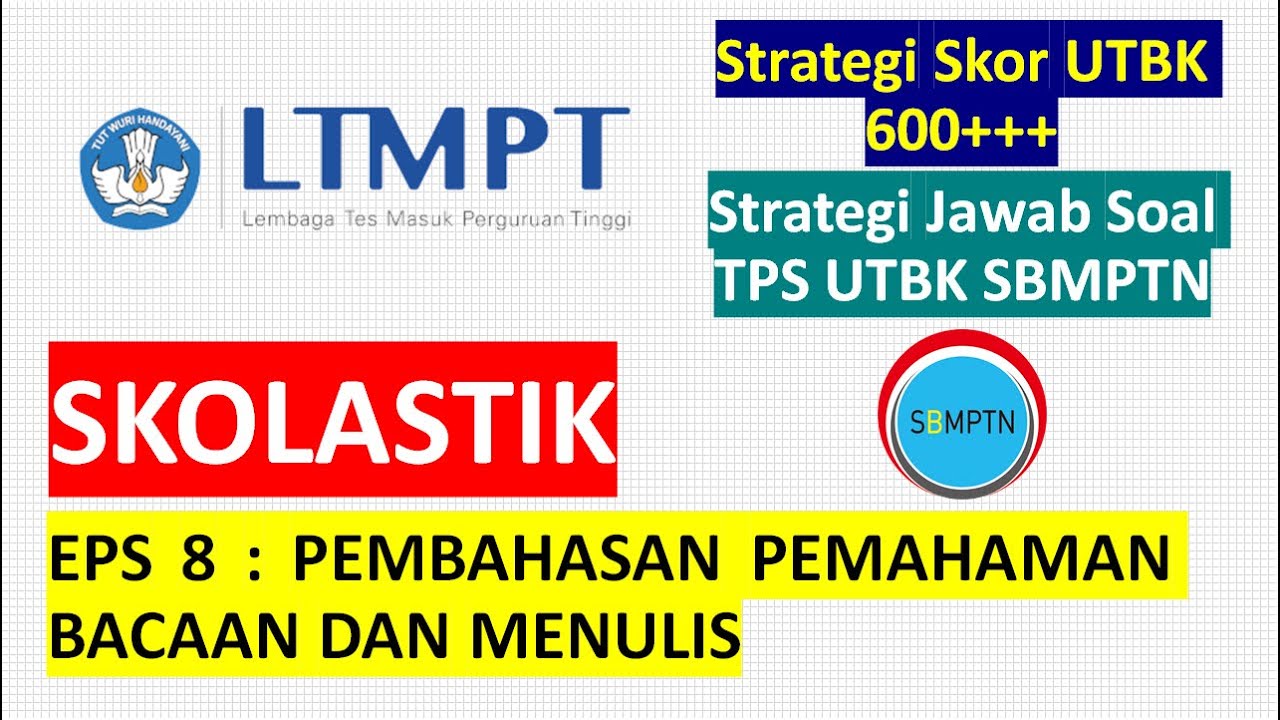 TUT WURI HANDAYANI

LTMPT
Lembaga Tes Masuk Perguruan Tinggi

Strategi Skor UTBK 600+++

Strategi Jawab Soal TPS UTBK SBMPTN

SKOLASTIK

SBMPTN

EPS 8 : PEMBAHASAN PEMAHAMAN BACAAN DAN MENULIS